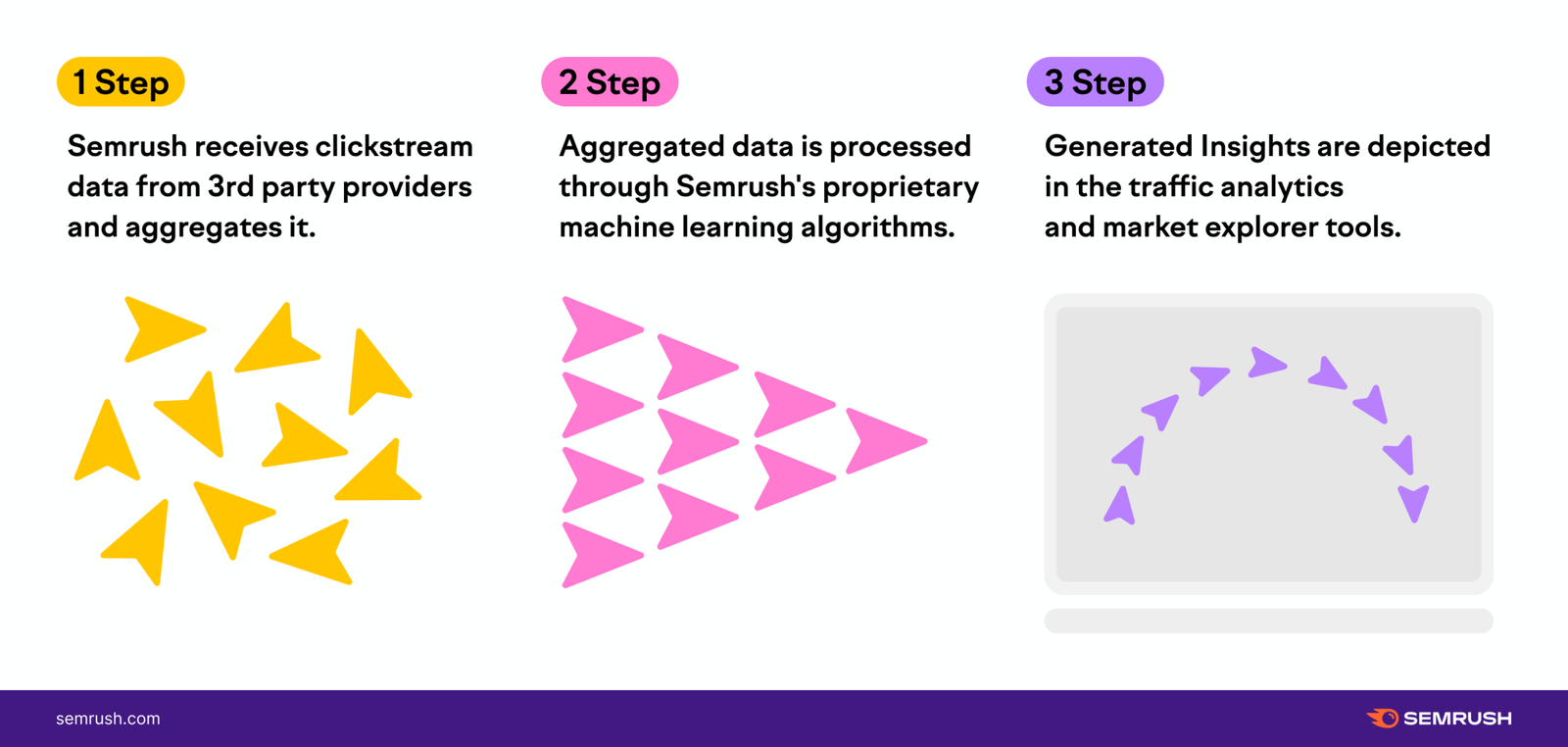 1 Step

Semrush receives clickstream data from 3rd party providers and aggregates it.

2 Step

Aggregated data is processed through Semrush's proprietary machine learning algorithms.

3 Step

Generated Insights are depicted in the traffic analytics and market explorer tools.

semrush.com

SEMRUSH